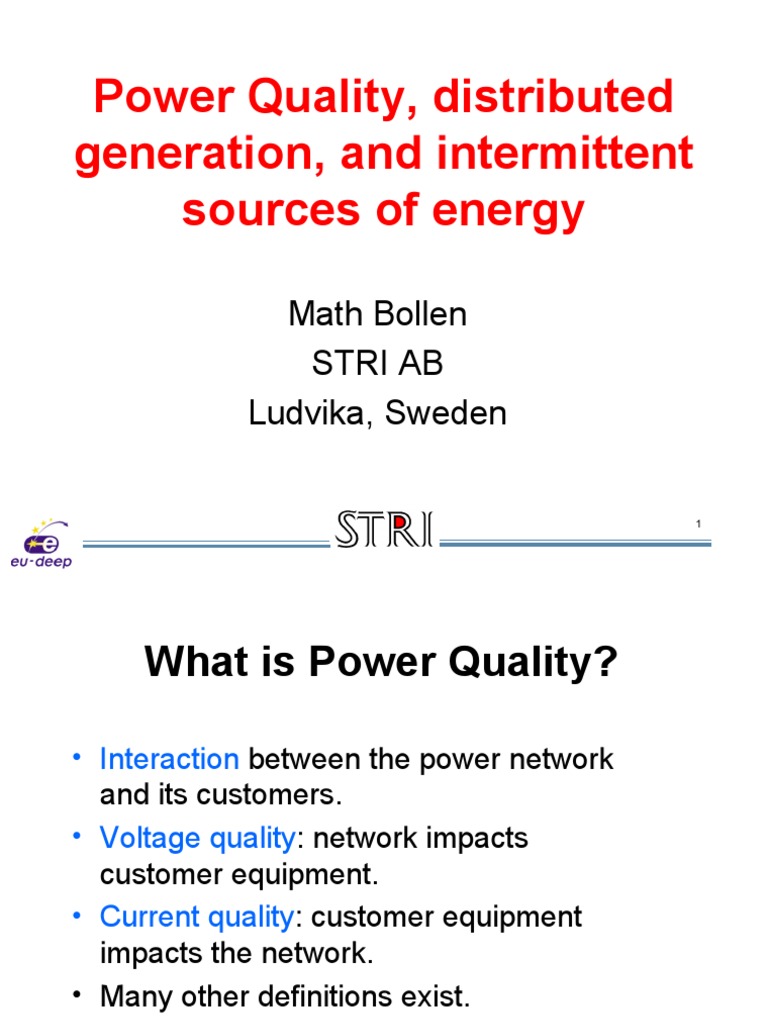 Power Quality, distributed generation, and intermittent sources of energy

Math Bollen
STRI AB
Ludvika, Sweden

eu-deep

STRI

1

What is Power Quality?

• Interaction between the power network and its customers.
• Voltage quality: network impacts customer equipment.
• Current quality: customer equipment impacts the network.
• Many other definitions exist.